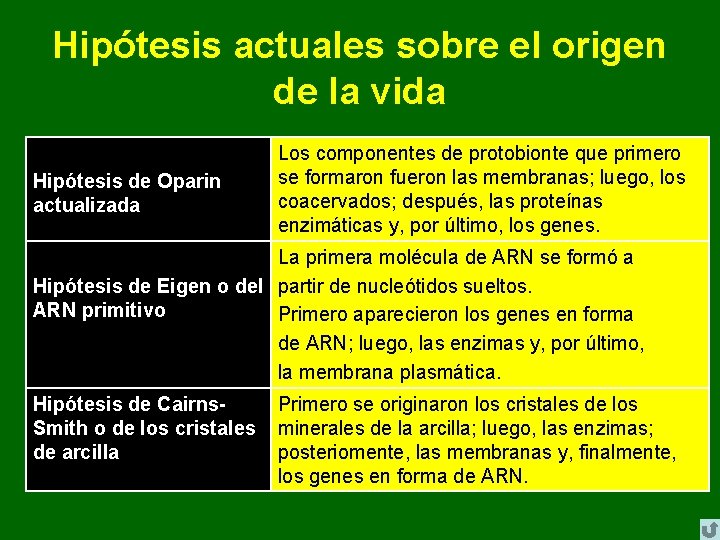 Hipótesis actuales sobre el origen de la vida

| | |
|---|---|
| Hipótesis de Oparin actualizada | Los componentes de protobionte que primero se formaron fueron las membranas; luego, los coacervados; después, las proteínas enzimáticas y, por último, los genes. |
| Hipótesis de Eigen o del ARN primitivo | La primera molécula de ARN se formó a partir de nucleótidos sueltos. Primero aparecieron los genes en forma de ARN; luego, las enzimas y, por último, la membrana plasmática. |
| Hipótesis de Cairns-Smith o de los cristales de arcilla | Primero se originaron los cristales de los minerales de la arcilla; luego, las enzimas; posteriomente, las membranas y, finalmente, los genes en forma de ARN. |